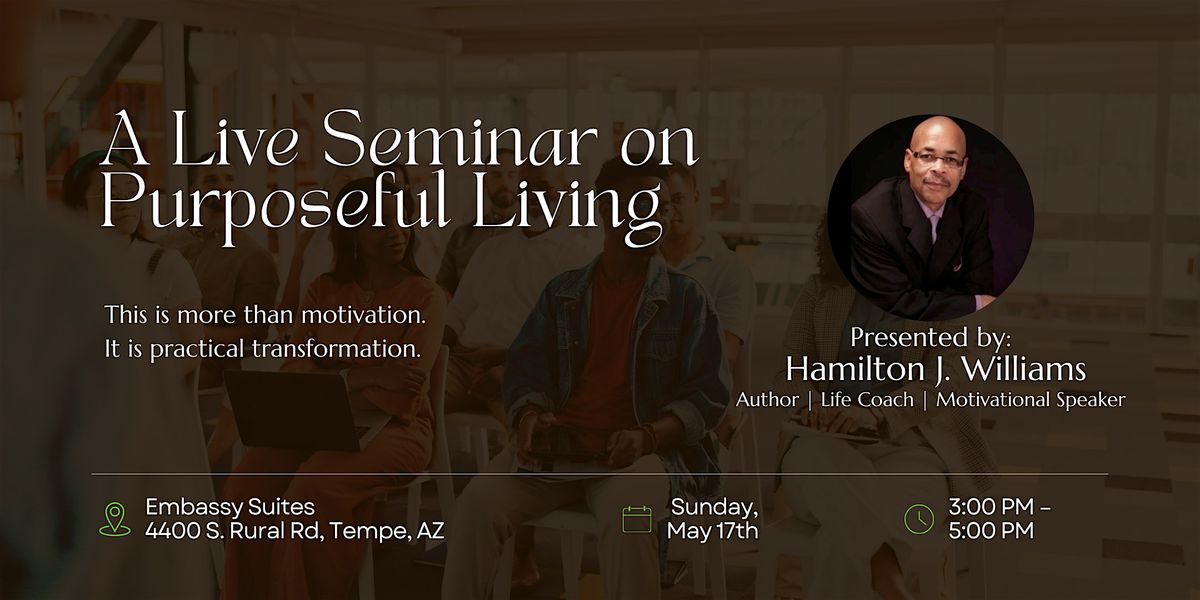 A Live Seminar on Purposeful Living

This is more than motivation.
It is practical transformation.

Presented by:
Hamilton J. Williams
Author | Life Coach | Motivational Speaker

Embassy Suites
4400 S. Rural Rd, Tempe, AZ

Sunday,
May 17th

3:00 PM –
5:00 PM